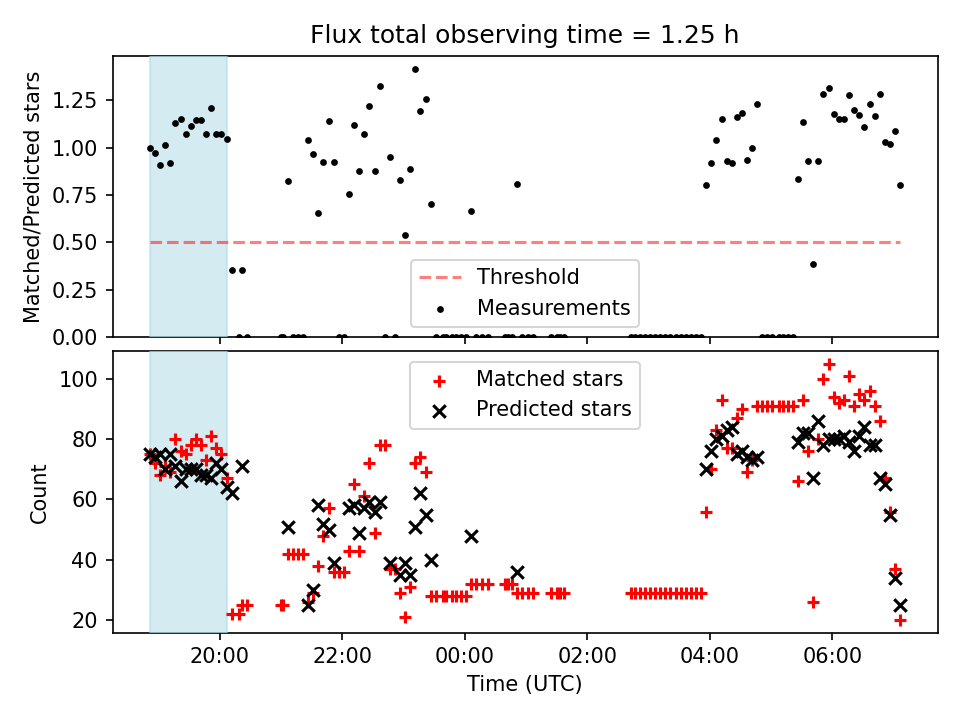 Flux total observing time = 1.25 h

Matched/Predicted stars

1.25
1.00
0.75
0.50
0.25
0.00

Threshold
Measurements

Count

100
80
60
40
20

Matched stars
Predicted stars

20:00
22:00
00:00
02:00
04:00
06:00

Time (UTC)